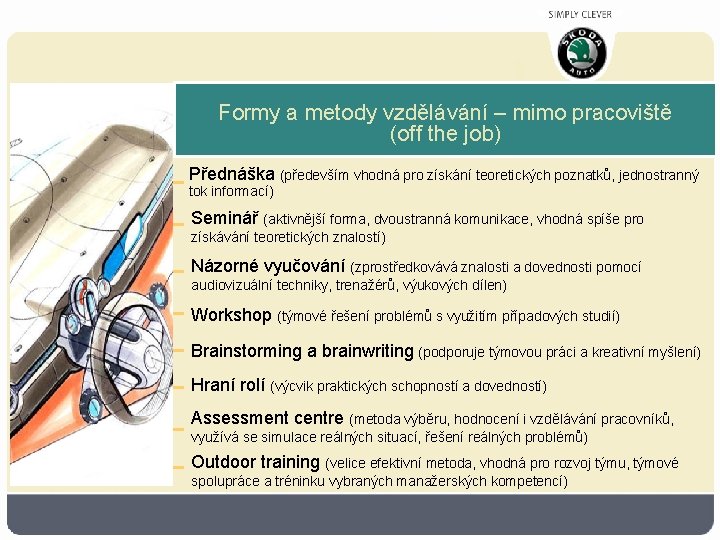 SIMPLY CLEVER

ŠKODA AUTO

Formy a metody vzdělávání – mimo pracoviště (off the job)

Přednáška (především vhodná pro získání teoretických poznatků, jednostranný tok informací)

Seminář (aktivnější forma, dvoustranná komunikace, vhodná spíše pro získávání teoretických znalostí)

Názorné vyučování (zprostředkovává znalosti a dovednosti pomocí audiovizuální techniky, trenažérů, výukových dílen)

Workshop (týmové řešení problémů s využitím případových studií)

Brainstorming a brainwriting (podporuje týmovou práci a kreativní myšlení)

Hraní rolí (výcvik praktických schopností a dovedností)

Assessment centre (metoda výběru, hodnocení i vzdělávání pracovníků, využívá se simulace reálných situací, řešení reálných problémů)

Outdoor training (velice efektivní metoda, vhodná pro rozvoj týmu, týmové spolupráce a tréninku vybraných manažerských kompetencí)